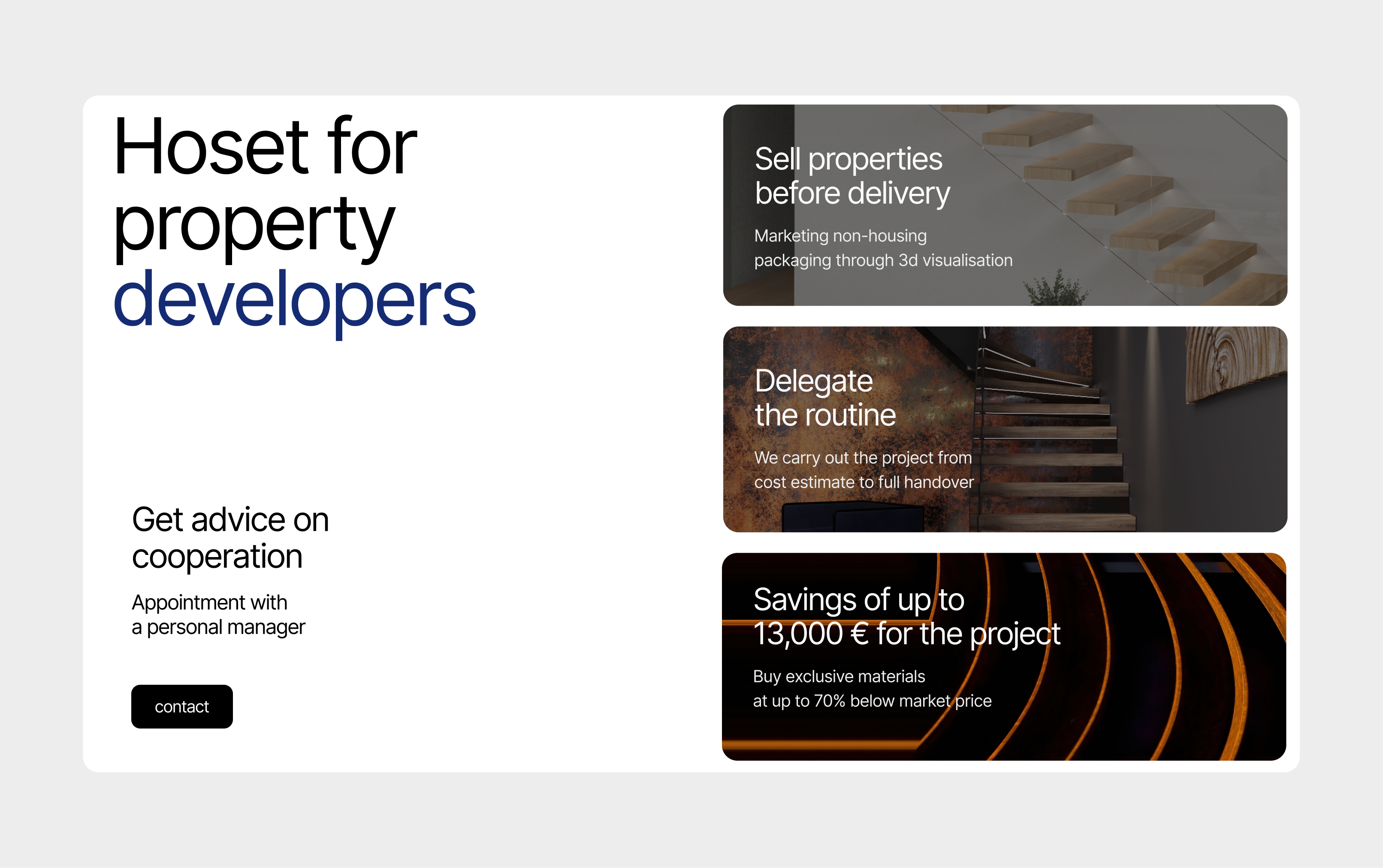 Hoset for property developers

Get advice on cooperation

Appointment with a personal manager

contact

Sell properties before delivery

Marketing non-housing packaging through 3d visualisation

Delegate the routine

We carry out the project from cost estimate to full handover

Savings of up to 13,000 € for the project

Buy exclusive materials at up to 70% below market price